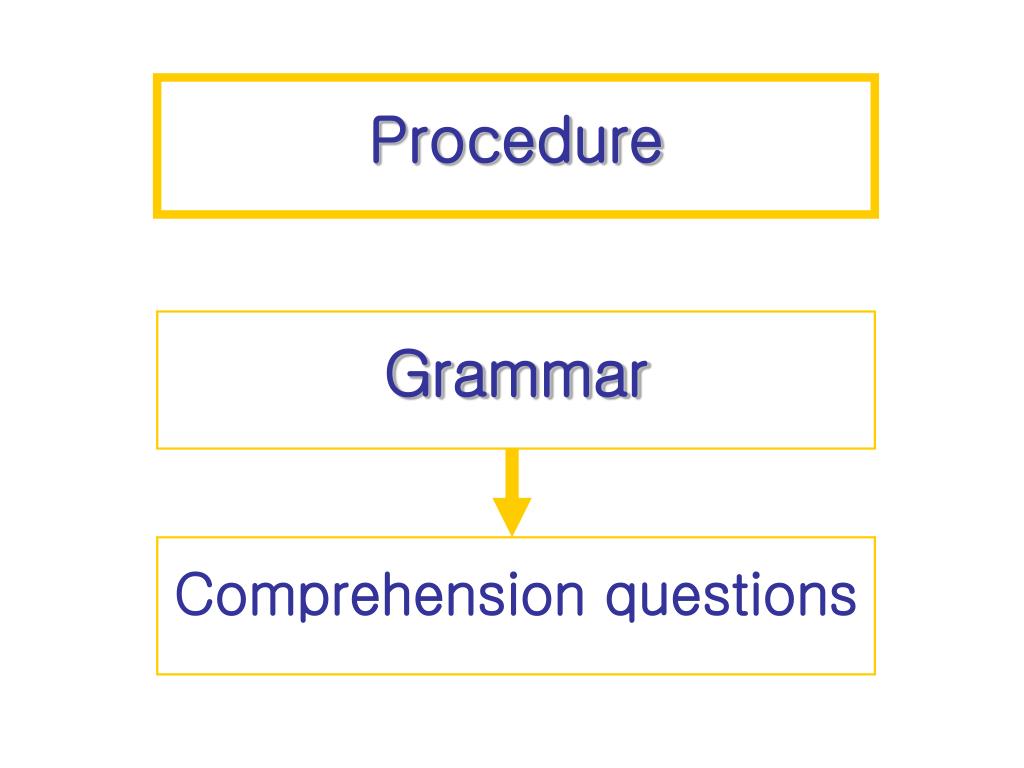 Procedure

Grammar

Comprehension questions